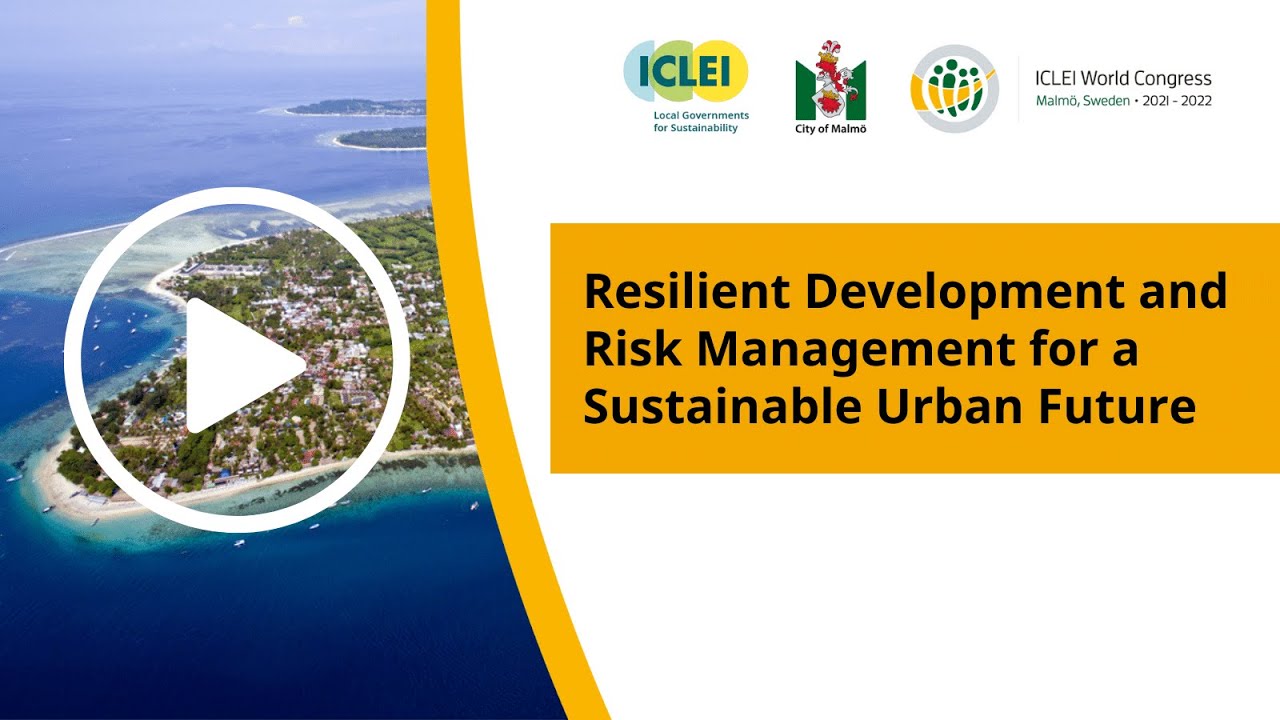 ICLEI
Local Governments for Sustainability

City of Malmö

ICLEI World Congress
Malmö, Sweden • 2021 - 2022

Resilient Development and Risk Management for a Sustainable Urban Future